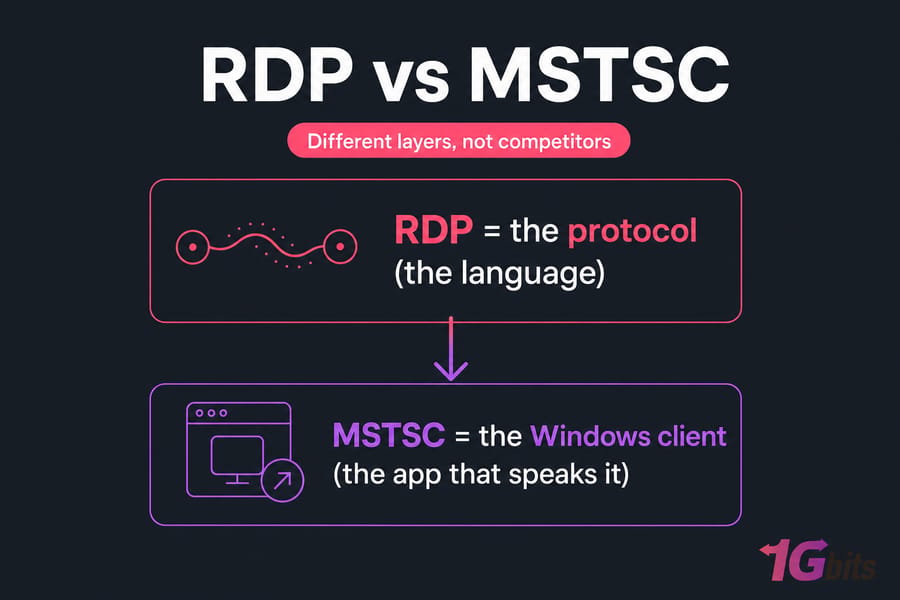 RDP vs MSTSC

Different layers, not competitors

RDP = the protocol
(the language)

MSTSC = the Windows client
(the app that speaks it)

1Gbits